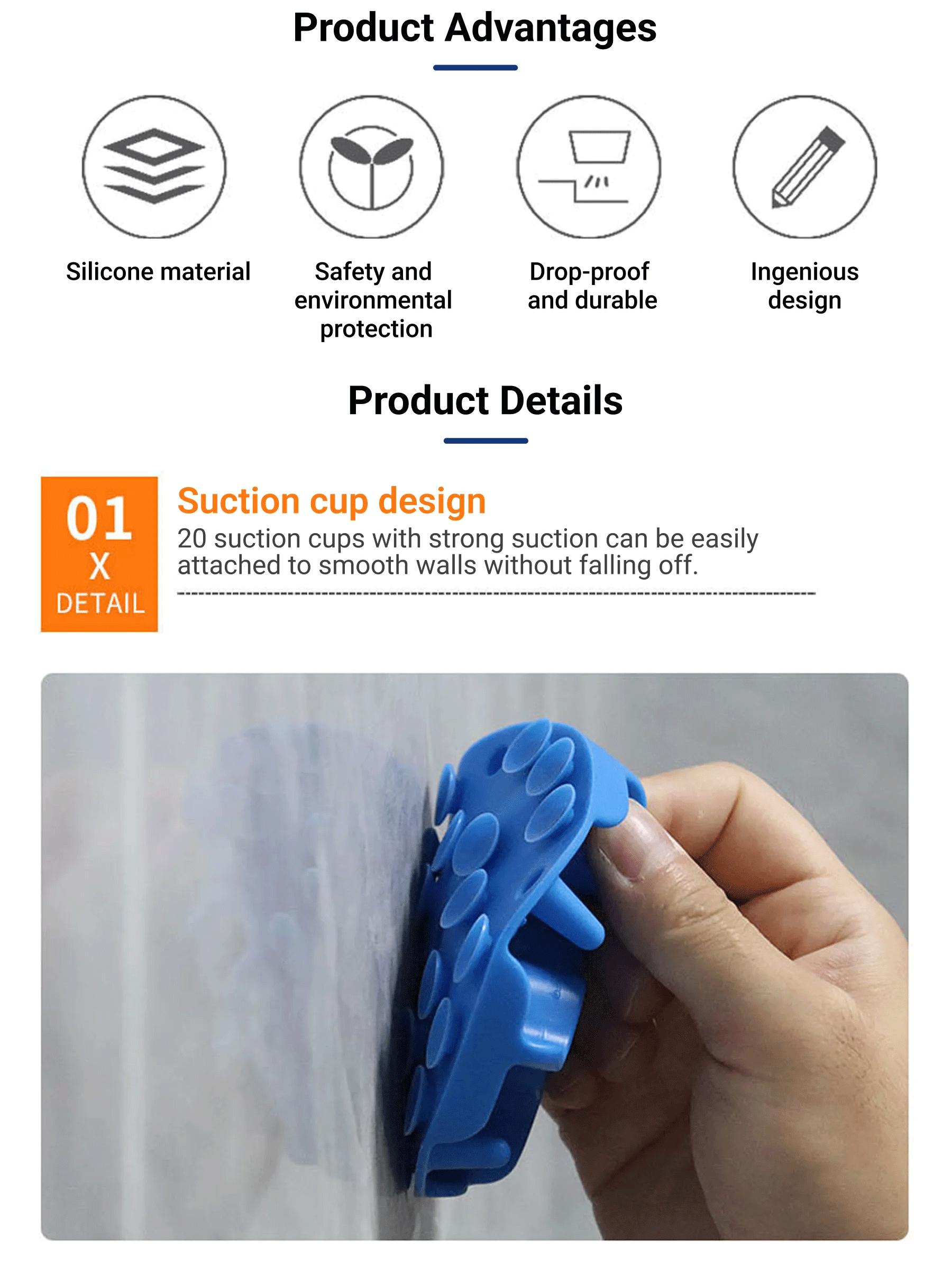 Product Advantages

Silicone material

Safety and environmental protection

Drop-proof and durable

Ingenious design

Product Details

01
X
DETAIL

Suction cup design

20 suction cups with strong suction can be easily attached to smooth walls without falling off.